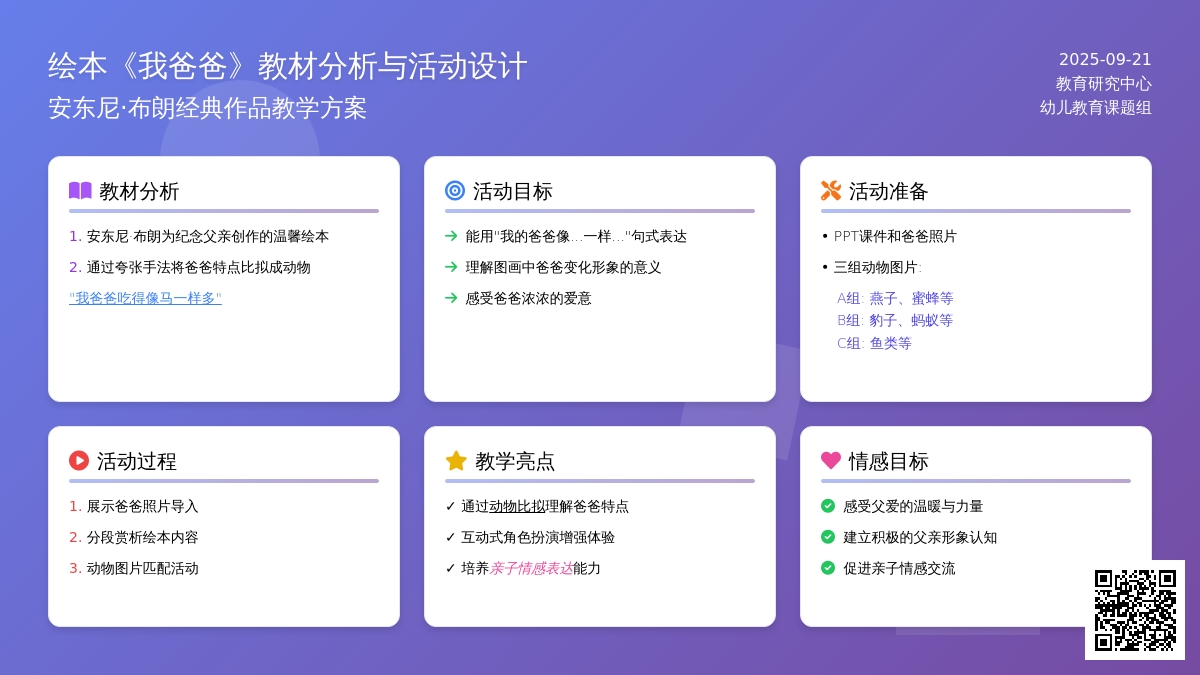 绘本《我爸爸》教材分析与活动设计
安东尼·布朗经典作品教学方案

2025-09-21
教育研究中心
幼儿教育课题组

教材分析

1. 安东尼·布朗为纪念父亲创作的温馨绘本
2. 通过夸张手法将爸爸特点比拟成动物
"我爸爸吃得像马一样多"

活动目标

→ 能用"我的爸爸像…一样…"句式表达
→ 理解图画中爸爸变化形象的意义
→ 感受爸爸浓浓的爱意

活动准备

• PPT课件和爸爸照片
• 三组动物图片:
A组: 燕子、蜜蜂等
B组: 豹子、蚂蚁等
C组: 鱼类等

活动过程

1. 展示爸爸照片导入
2. 分段赏析绘本内容
3. 动物图片匹配活动

教学亮点

✓ 通过动物比拟理解爸爸特点
✓ 互动式角色扮演增强体验
✓ 培养亲子情感表达能力

情感目标

感受父爱的温暖与力量
建立积极的父亲形象认知
促进亲子情感交流